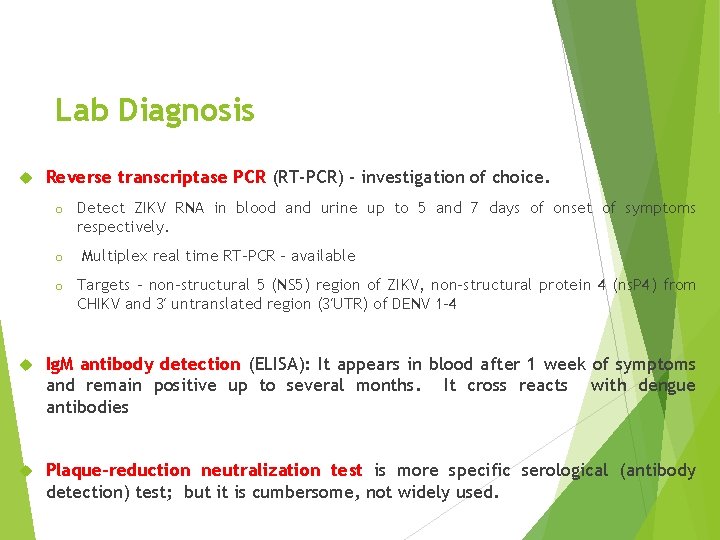 Lab Diagnosis

Reverse transcriptase PCR (RT-PCR) - investigation of choice.

o Detect ZIKV RNA in blood and urine up to 5 and 7 days of onset of symptoms respectively.

o Multiplex real time RT-PCR – available

o Targets – non-structural 5 (NS5) region of ZIKV, non-structural protein 4 (nsP4) from CHIKV and 3′ untranslated region (3′UTR) of DENV 1-4

IgM antibody detection (ELISA): It appears in blood after 1 week of symptoms and remain positive up to several months. It cross reacts with dengue antibodies

Plaque-reduction neutralization test is more specific serological (antibody detection) test; but it is cumbersome, not widely used.